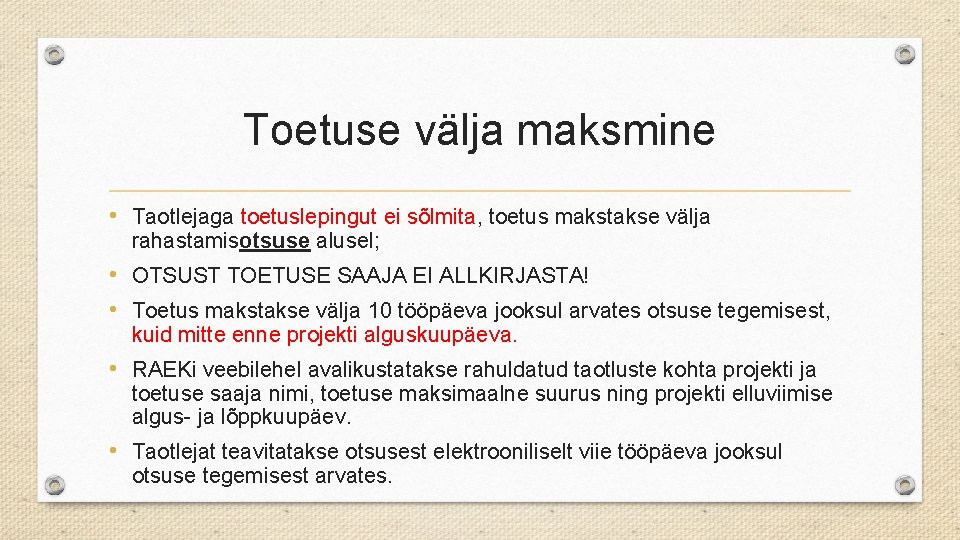 Toetuse välja maksmine

• Taotlejaga toetuslepingut ei sõlmita, toetus makstakse välja rahastamisotsuse alusel;

• OTSUST TOETUSE SAAJA EI ALLKIRJASTA!

• Toetus makstakse välja 10 tööpäeva jooksul arvates otsuse tegemisest, kuid mitte enne projekti alguskuupäeva.

• RAEKi veebilehel avalikustatakse rahuldatud taotluste kohta projekti ja toetuse saaja nimi, toetuse maksimaalne suurus ning projekti elluviimise algus- ja lõppkuupäev.

• Taotlejat teavitatakse otsusest elektrooniliselt viie tööpäeva jooksul otsuse tegemisest arvates.